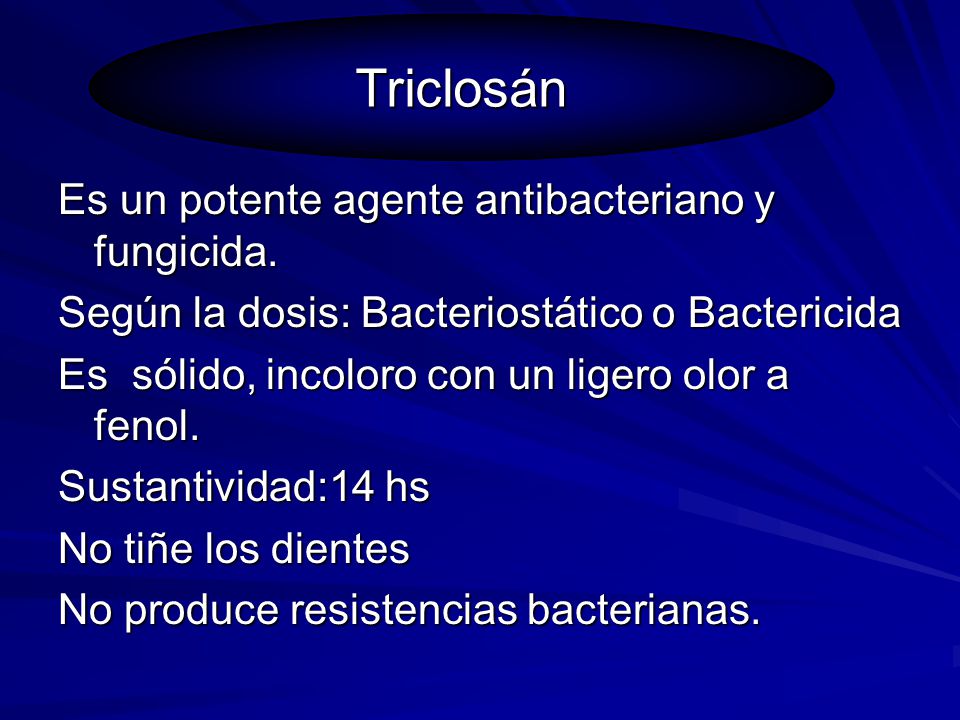 Triclosán

Es un potente agente antibacteriano y fungicida.

Según la dosis: Bacteriostático o Bactericida

Es  sólido, incoloro con un ligero olor a fenol.

Sustantividad:14 hs

No tiñe los dientes

No produce resistencias bacterianas.